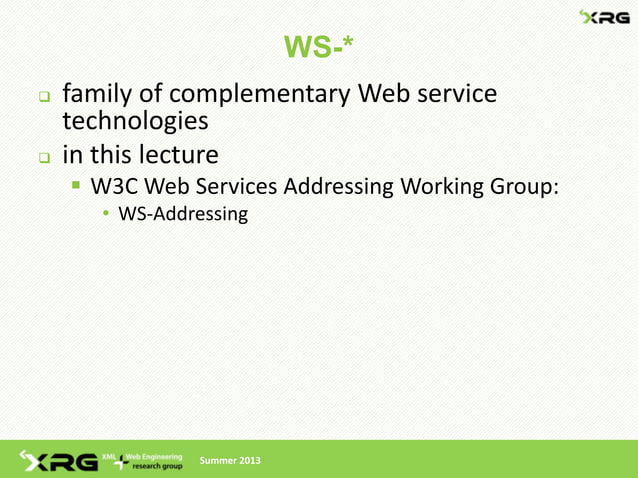 XRG

WS-*

family of complementary Web service technologies

in this lecture

W3C Web Services Addressing Working Group:

WS-Addressing

XRG XML + Web Engineering research group

Summer 2013